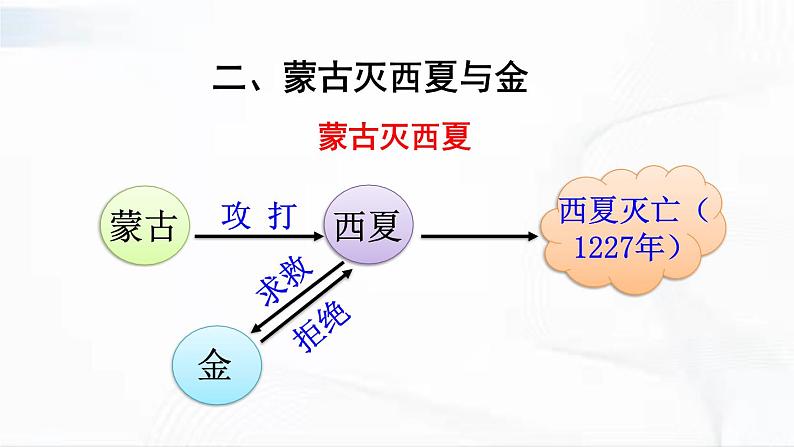 二、蒙古灭西夏与金

蒙古灭西夏

蒙古

攻 打

西夏

西夏灭亡（1227年）

求救

拒绝

金